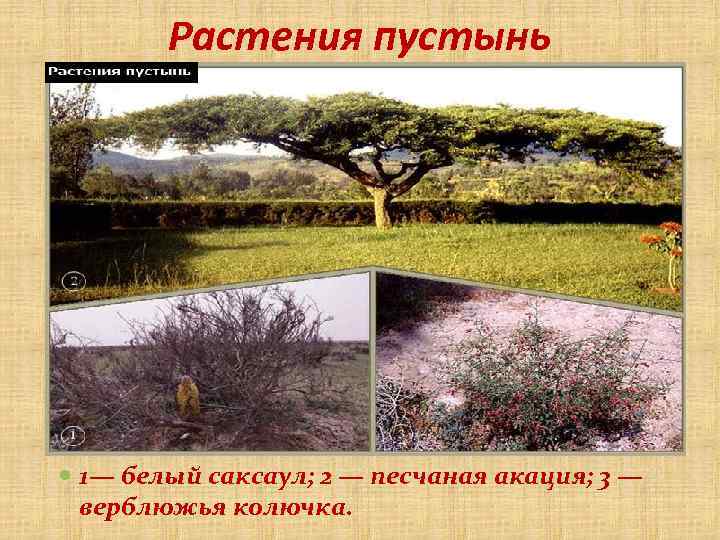 Растения пустынь

Растения пустынь

2

1

1— белый саксаул; 2 — песчаная акация; 3 — верблюжья колючка.